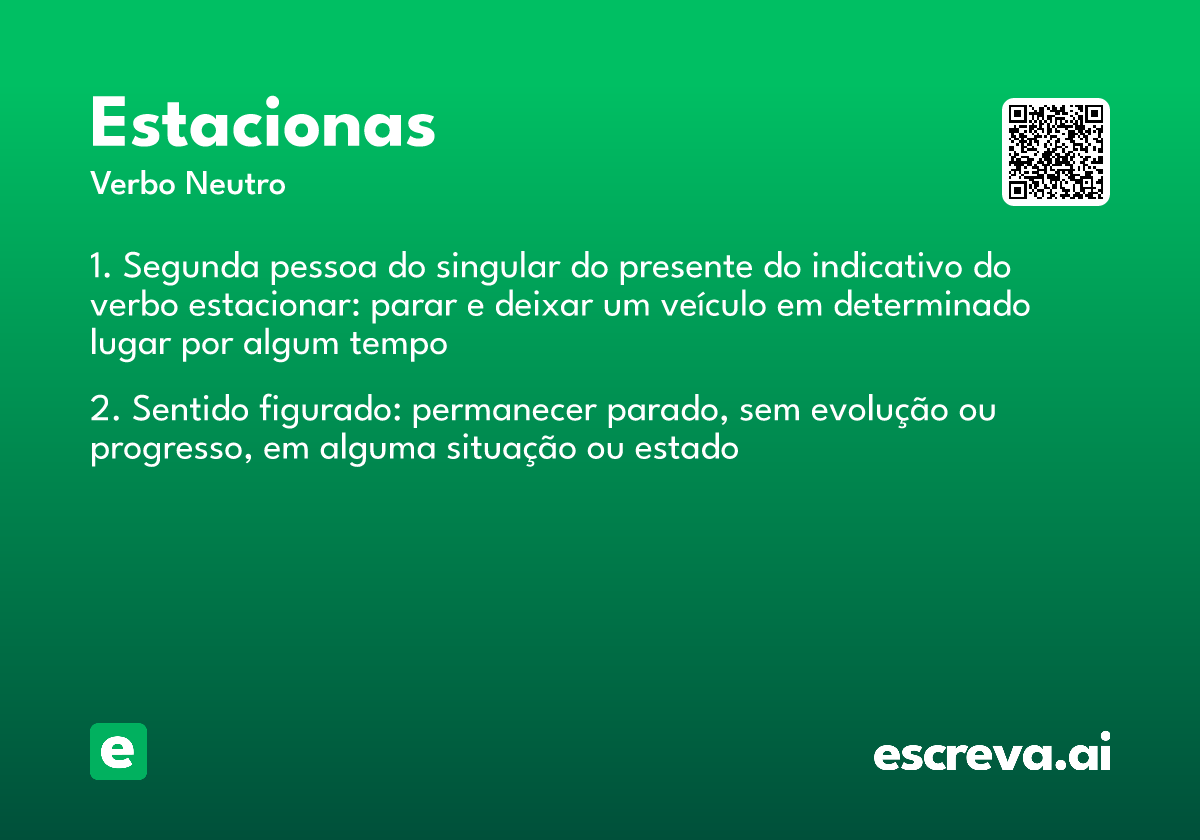 Estacionas

Verbo Neutro

1. Segunda pessoa do singular do presente do indicativo do verbo estacionar: parar e deixar um veículo em determinado lugar por algum tempo

2. Sentido figurado: permanecer parado, sem evolução ou progresso, em alguma situação ou estado

e

escreva.ai